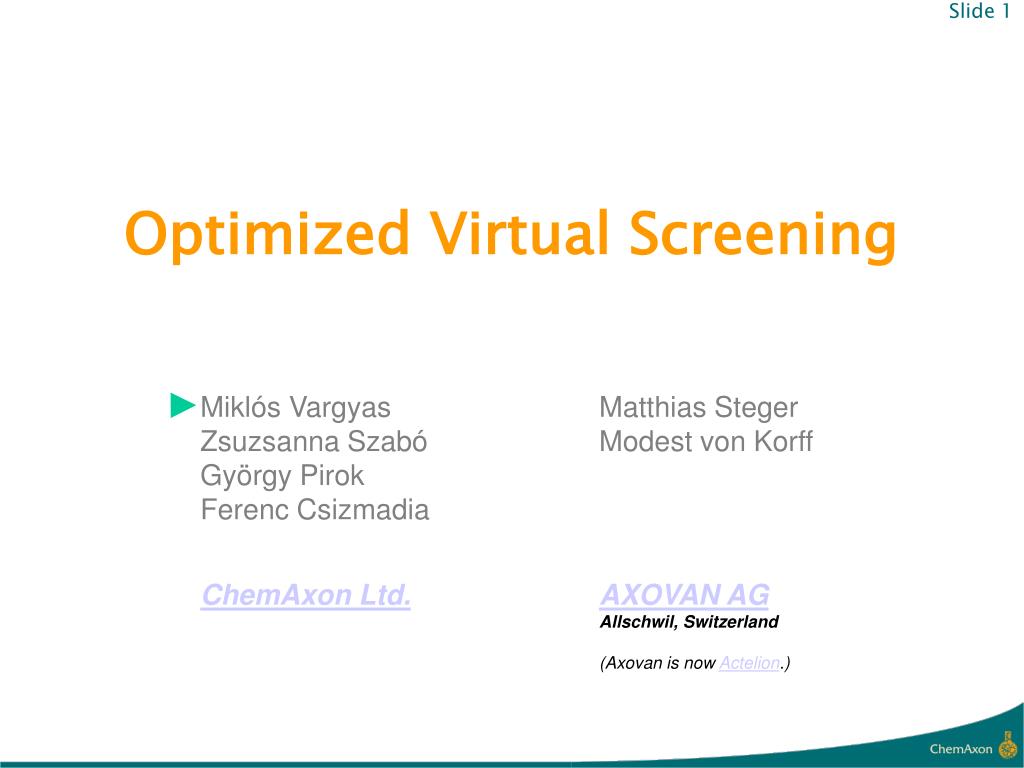 Slide 1

Optimized Virtual Screening

Miklós Vargyas
Zsuzsanna Szabó
György Pirok
Ferenc Csizmadia

ChemAxon Ltd.

Matthias Steger
Modest von Korff

AXOVAN AG
Allschwil, Switzerland

(Axovan is now Actelion.)

ChemAxon